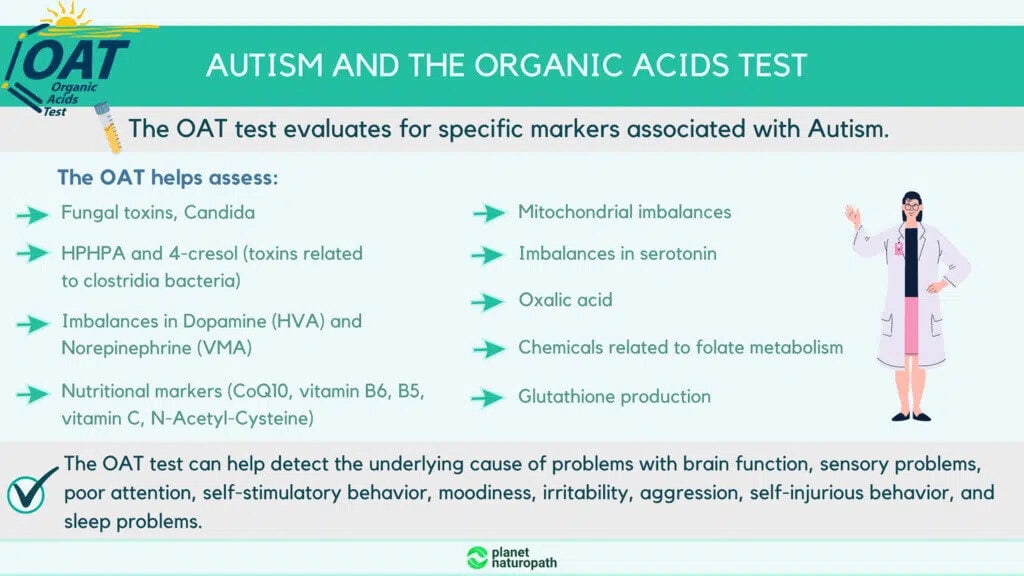 OAT
Organic Acids Test

AUTISM AND THE ORGANIC ACIDS TEST

The OAT test evaluates for specific markers associated with Autism.

The OAT helps assess:

Fungal toxins, Candida

HPHPA and 4-cresol (toxins related to clostridia bacteria)

Imbalances in Dopamine (HVA) and Norepinephrine (VMA)

Nutritional markers (CoQ10, vitamin B6, B5, vitamin C, N-Acetyl-Cysteine)

Mitochondrial imbalances

Imbalances in serotonin

Oxalic acid

Chemicals related to folate metabolism

Glutathione production

The OAT test can help detect the underlying cause of problems with brain function, sensory problems, poor attention, self-stimulatory behavior, moodiness, irritability, aggression, self-injurious behavior, and sleep problems.

planet naturopath